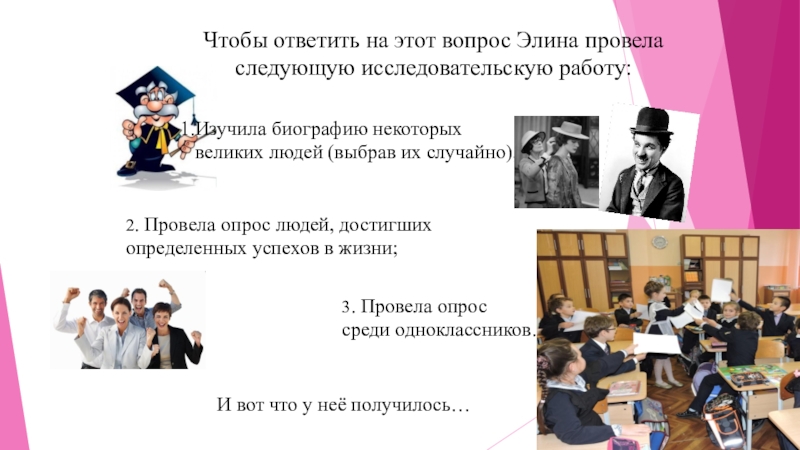 Чтобы ответить на этот вопрос Элина провела следующую исследовательскую работу:

1.Изучила биографию некоторых великих людей (выбрав их случайно)

2. Провела опрос людей, достигших определенных успехов в жизни;

3. Провела опрос среди одноклассников.

И вот что у неё получилось…